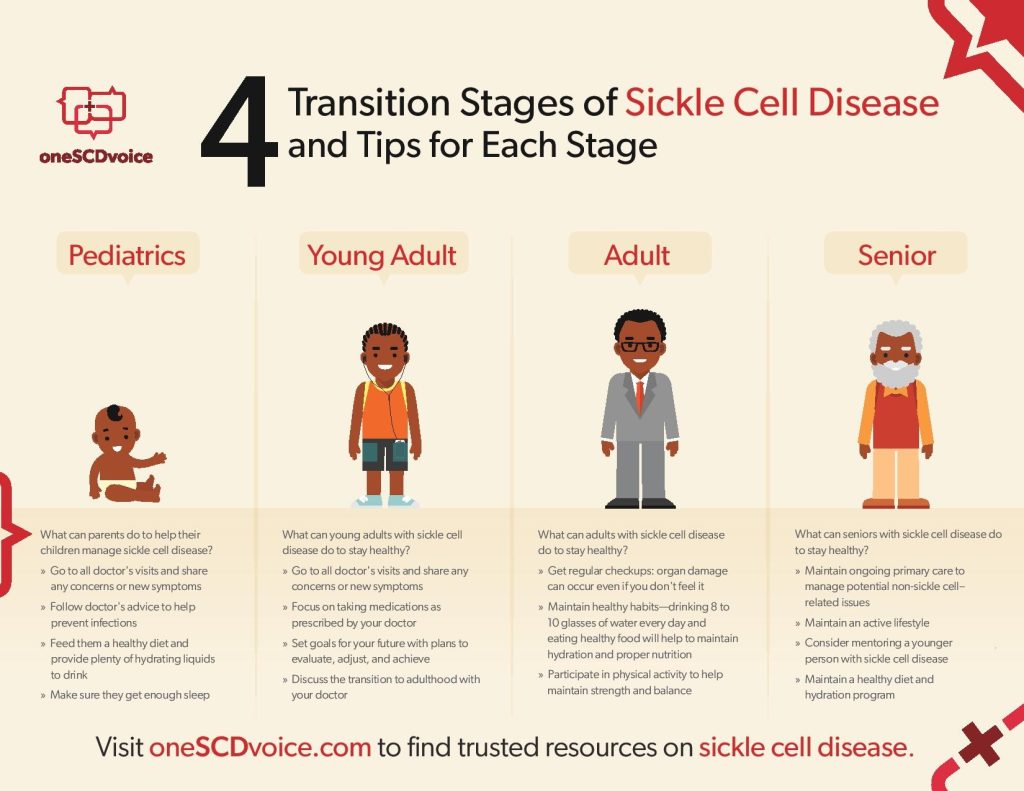 oneSCDvoice

4 Transition Stages of Sickle Cell Disease and Tips for Each Stage

Pediatrics

What can parents do to help their children manage sickle cell disease?

» Go to all doctor's visits and share any concerns or new symptoms
» Follow doctor's advice to help prevent infections
» Feed them a healthy diet and provide plenty of hydrating liquids to drink
» Make sure they get enough sleep

Young Adult

What can young adults with sickle cell disease do to stay healthy?

» Go to all doctor's visits and share any concerns or new symptoms
» Focus on taking medications as prescribed by your doctor
» Set goals for your future with plans to evaluate, adjust, and achieve
» Discuss the transition to adulthood with your doctor

Adult

What can adults with sickle cell disease do to stay healthy?

» Get regular checkups: organ damage can occur even if you don't feel it
» Maintain healthy habits—drinking 8 to 10 glasses of water every day and eating healthy food will help to maintain hydration and proper nutrition
» Participate in physical activity to help maintain strength and balance

Senior

What can seniors with sickle cell disease do to stay healthy?

» Maintain ongoing primary care to manage potential non-sickle cell–related issues
» Maintain an active lifestyle
» Consider mentoring a younger person with sickle cell disease
» Maintain a healthy diet and hydration program

Visit oneSCDvoice.com to find trusted resources on sickle cell disease.